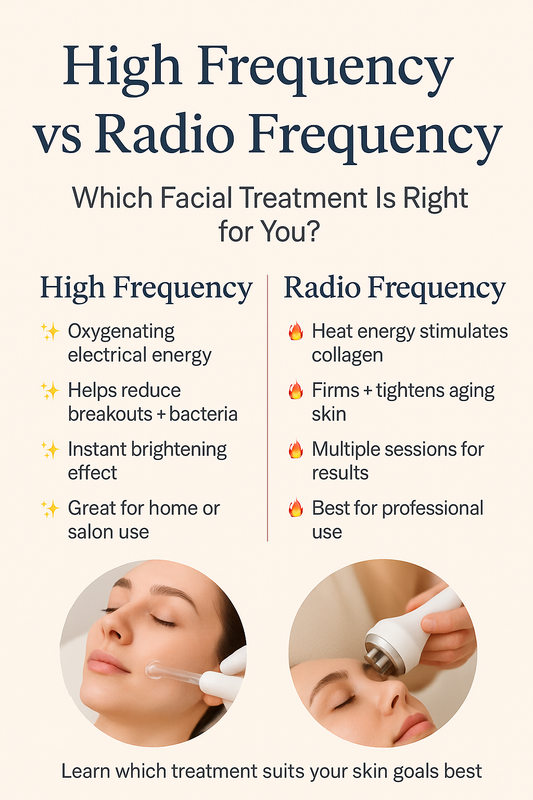 High Frequency vs Radio Frequency

Which Facial Treatment Is Right for You?

High Frequency

✨ Oxygenating electrical energy

✨ Helps reduce breakouts + bacteria

✨ Instant brightening effect

✨ Great for home or salon use

Radio Frequency

🔥 Heat energy stimulates collagen

🔥 Firms + tightens aging skin

🔥 Multiple sessions for results

🔥 Best for professional use

Learn which treatment suits your skin goals best